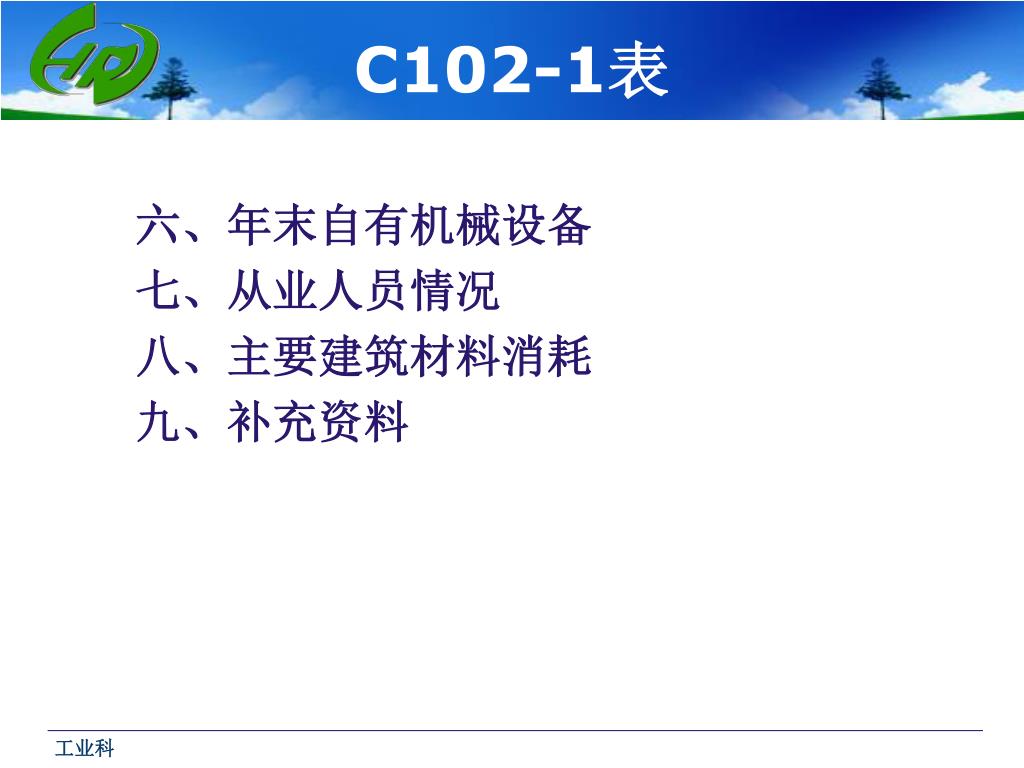 C102-1表

六、年末自有机械设备
七、从业人员情况
八、主要建筑材料消耗
九、补充资料

工业科